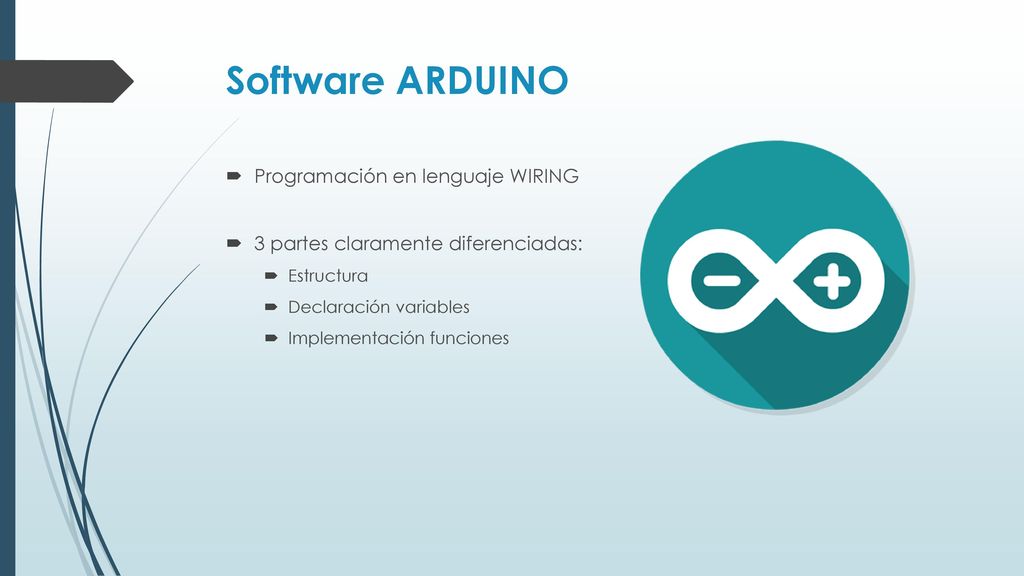 Software ARDUINO

Programación en lenguaje WIRING

3 partes claramente diferenciadas:

Estructura

Declaración variables

Implementación funciones